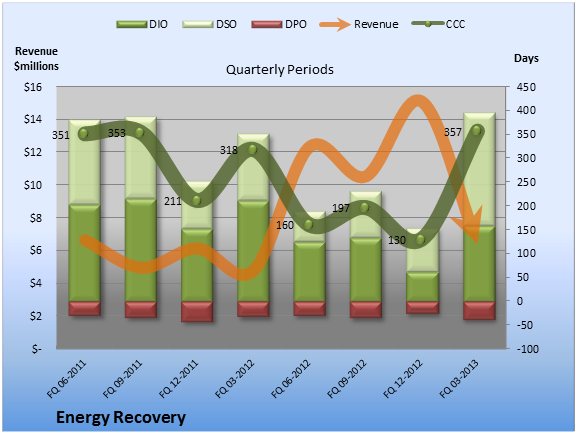 DIO DSO DPO Revenue CCC

Revenue $millions

Days

Quarterly Periods

$16
$14
$12
$10
$8
$6
$4
$2
$-

450
400
350
300
250
200
150
100
50
0
-50
-100

351
353
211
318
160
197
130
357

FQ 06-2011
FQ 09-2011
FQ 12-2011
FQ 03-2012
FQ 06-2012
FQ 09-2012
FQ 12-2012
FQ 03-2013

Energy Recovery